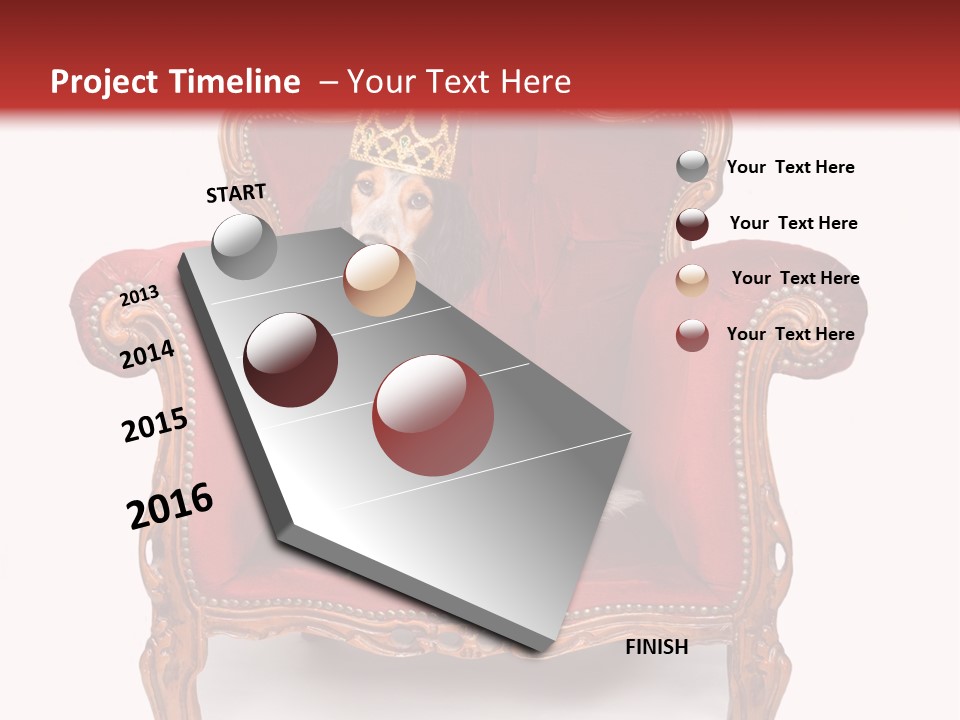 Project Timeline – Your Text Here

START

2013

2014

2015

2016

FINISH

Your Text Here

Your Text Here

Your Text Here

Your Text Here